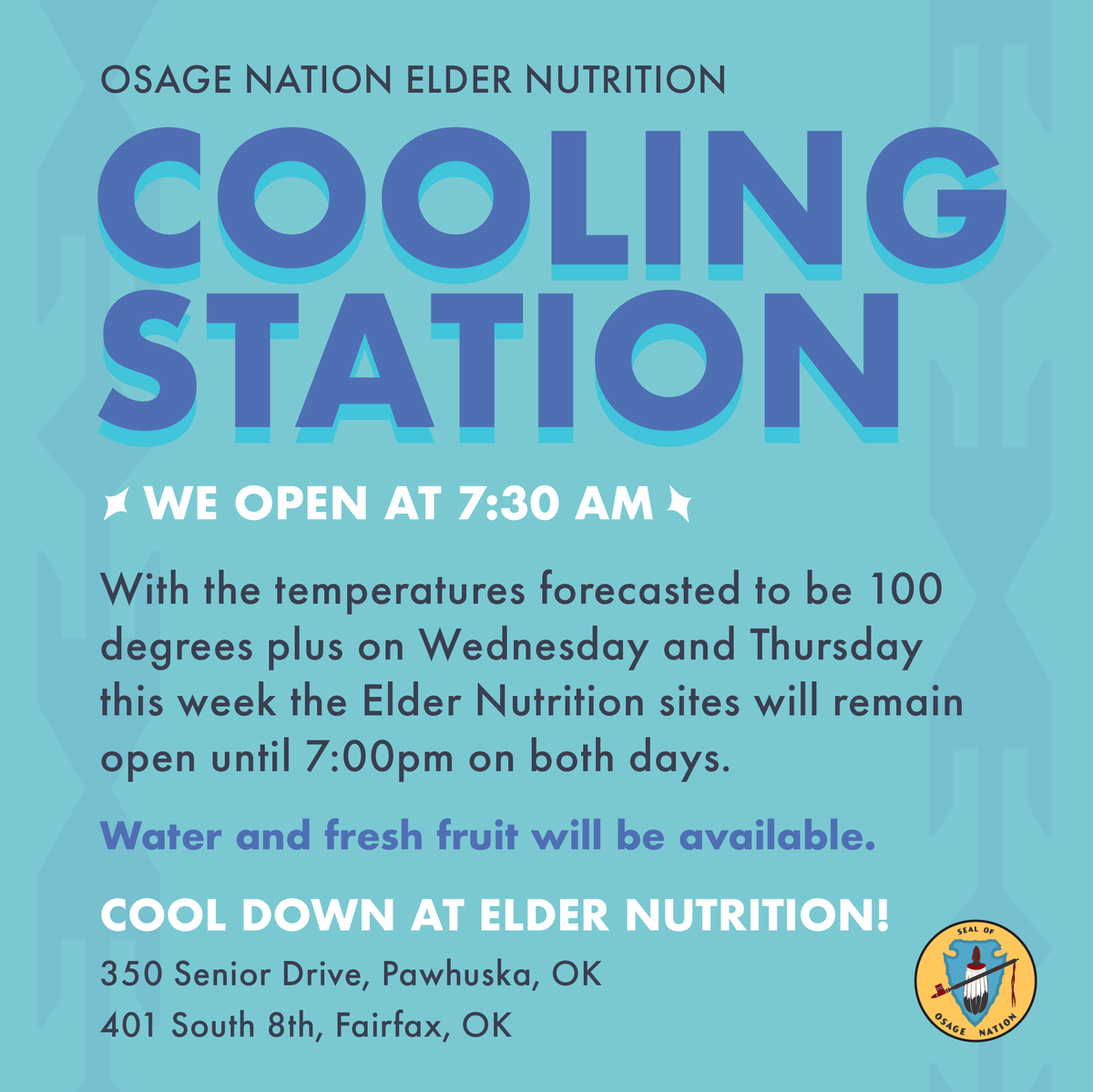 OSAGE NATION ELDER NUTRITION

COOLING STATION

WE OPEN AT 7:30 AM

With the temperatures forecasted to be 100 degrees plus on Wednesday and Thursday this week the Elder Nutrition sites will remain open until 7:00pm on both days.

Water and fresh fruit will be available.

COOL DOWN AT ELDER NUTRITION!

350 Senior Drive, Pawhuska, OK
401 South 8th, Fairfax, OK

SEAL OF OSAGE NATION